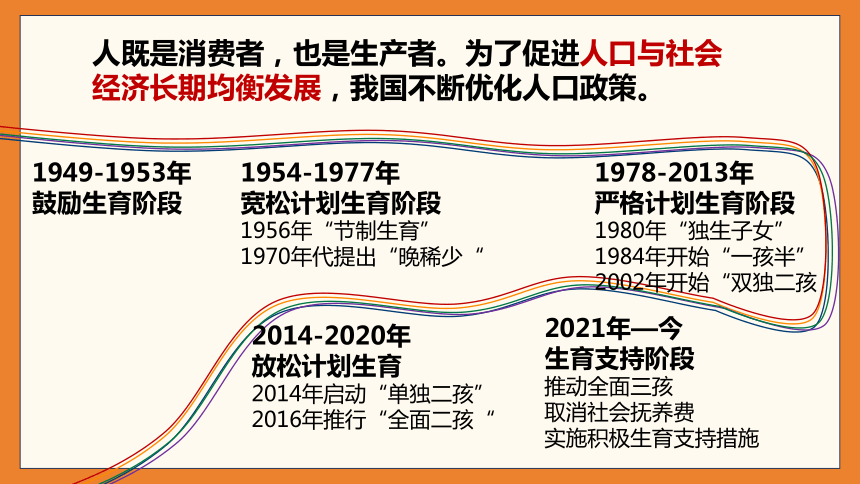 人既是消费者，也是生产者。为了促进人口与社会经济长期均衡发展，我国不断优化人口政策。

1949-1953年
鼓励生育阶段

1954-1977年
宽松计划生育阶段
1956年“节制生育”
1970年代提出“晚稀少“

1978-2013年
严格计划生育阶段
1980年“独生子女”
1984年开始“一孩半”
2002年开始“双独二孩

2014-2020年
放松计划生育
2014年启动“单独二孩”
2016年推行“全面二孩“

2021年—今
生育支持阶段
推动全面三孩
取消社会抚养费
实施积极生育支持措施